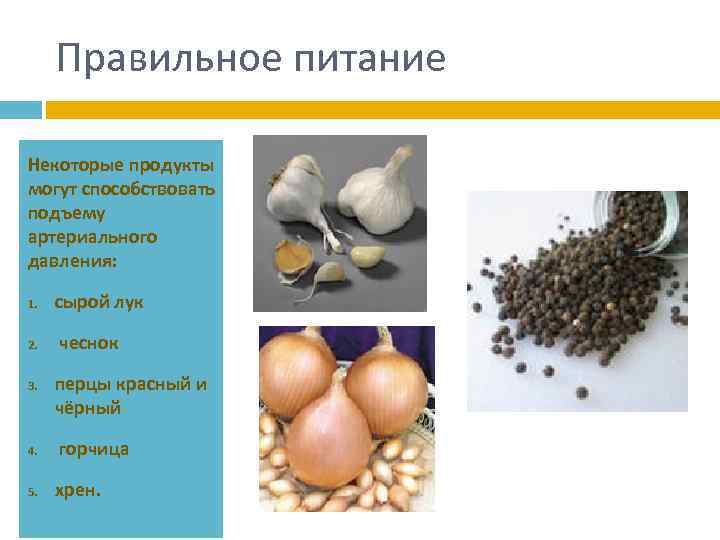 Правильное питание

Некоторые продукты могут способствовать подъему артериального давления:

1. сырой лук
2. чеснок
3. перцы красный и чёрный
4. горчица
5. хрен.